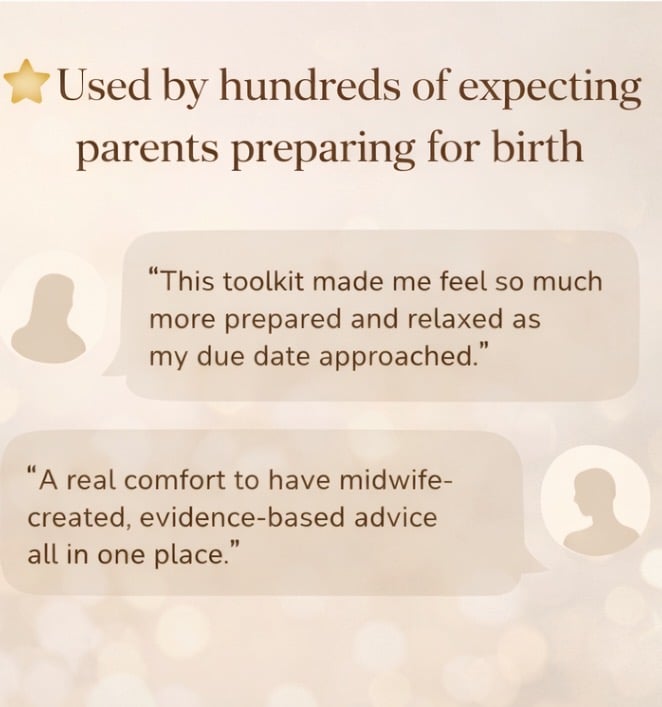 Used by hundreds of expecting parents preparing for birth

“This toolkit made me feel so much more prepared and relaxed as my due date approached.”

“A real comfort to have midwife-created, evidence-based advice all in one place.”